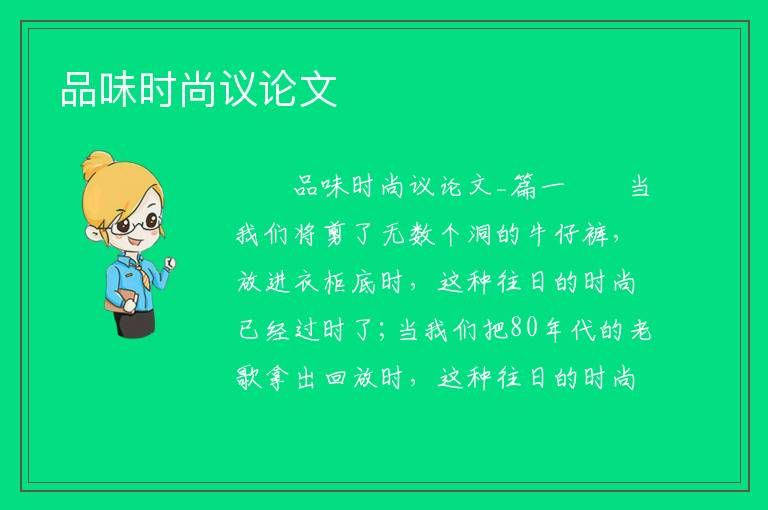 品味时尚议论文

品味时尚议论文-篇一　　当我们将剪了无数个洞的牛仔裤，放进衣柜底时，这种往日的时尚已经过时了；当我们把80年代的老歌拿出回放时，这种往日的时尚